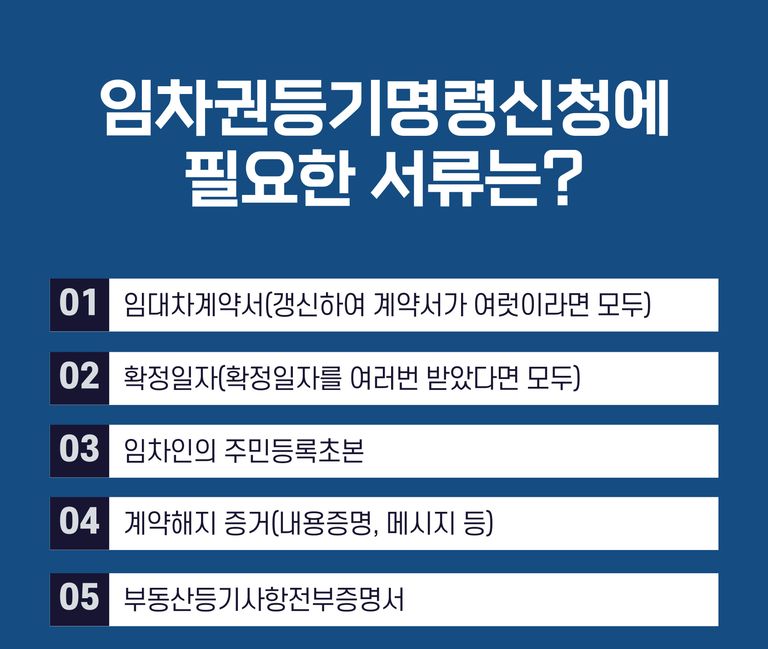 임차권등기명령신청에 필요한 서류는?

01 임대차계약서(갱신하여 계약서가 여럿이라면 모두)

02 확정일자(확정일자를 여러번 받았다면 모두)

03 임차인의 주민등록초본

04 계약해지 증거(내용증명, 메시지 등)

05 부동산등기사항전부증명서